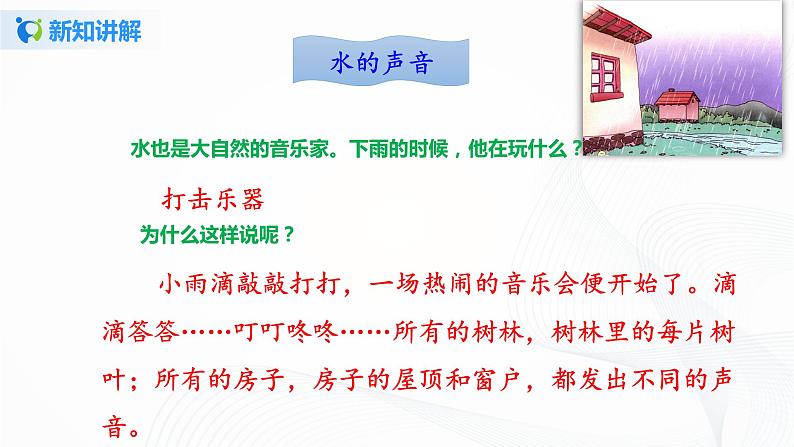 新知讲解

水的声音

水也是大自然的音乐家。下雨的时候，他在玩什么？

打击乐器

为什么这样说呢？

小雨滴敲敲打打，一场热闹的音乐会便开始了。滴滴答答……叮叮咚咚……所有的树林，树林里的每片树叶；所有的房子，房子的屋顶和窗户，都发出不同的声音。